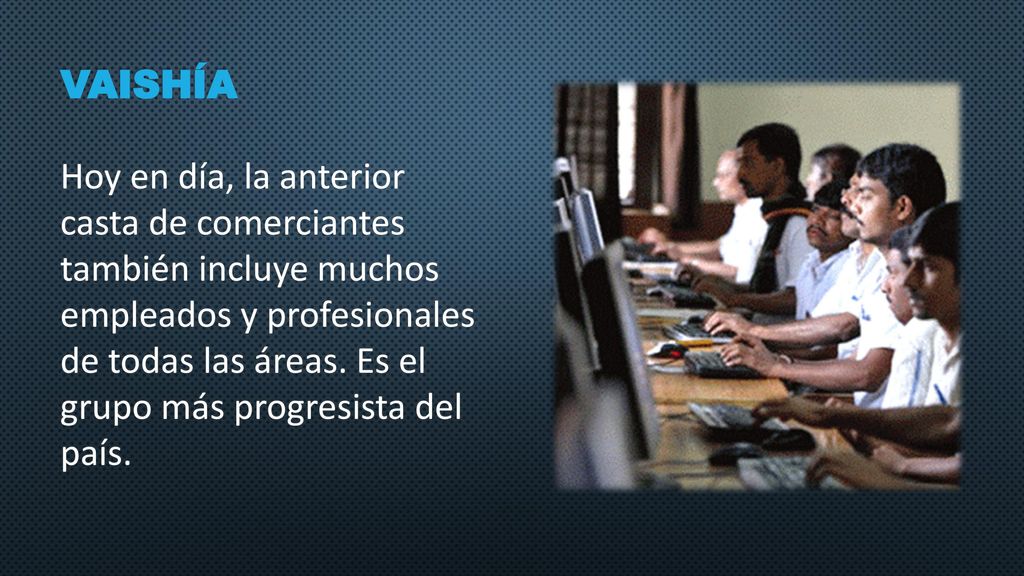 VAISHÍA

Hoy en día, la anterior casta de comerciantes también incluye muchos empleados y profesionales de todas las áreas. Es el grupo más progresista del país.